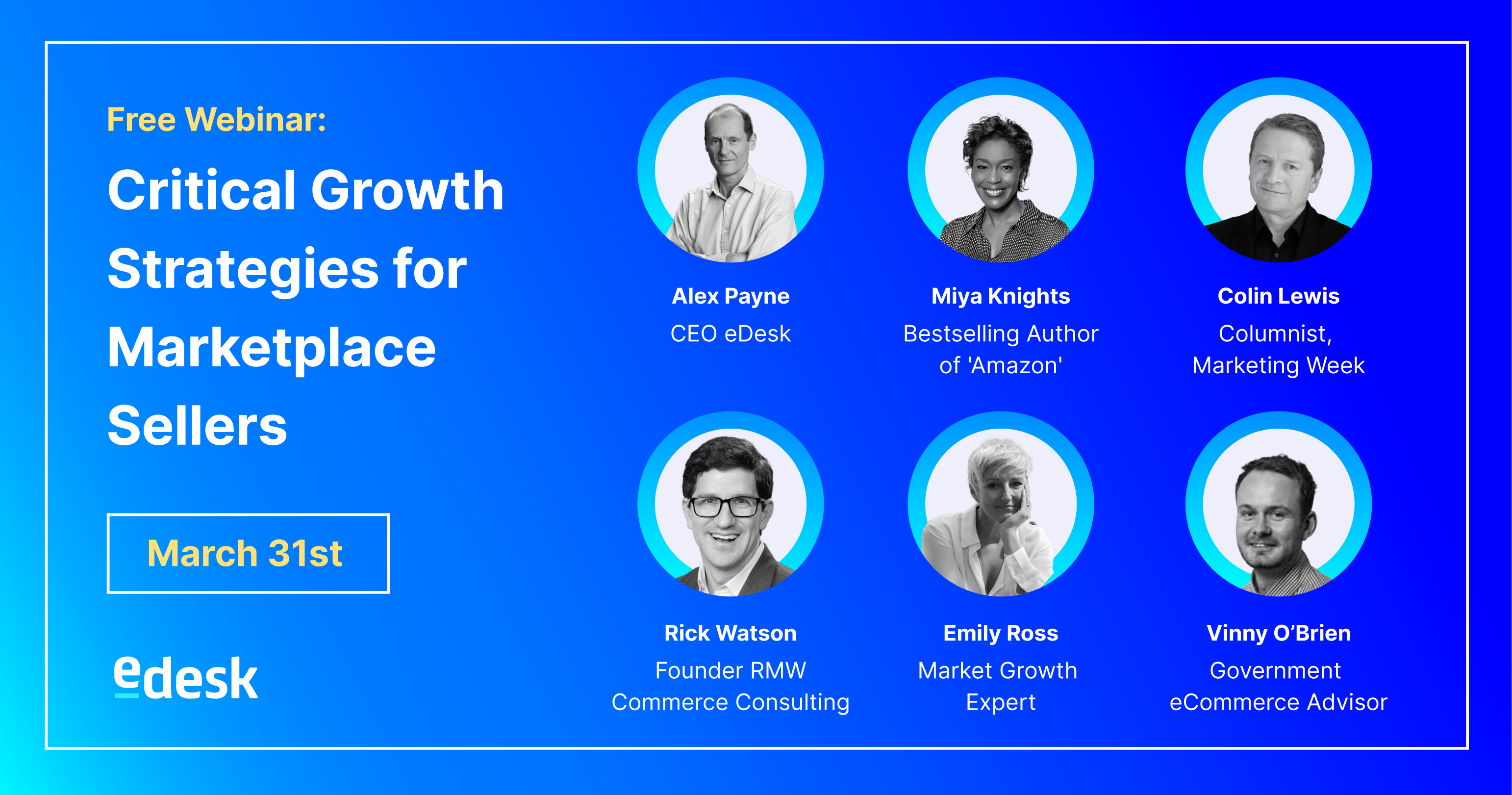 Free Webinar:

Critical Growth Strategies for Marketplace Sellers

March 31st

edesk

Alex Payne
CEO eDesk

Miya Knights
Bestselling Author of 'Amazon'

Colin Lewis
Columnist, Marketing Week

Rick Watson
Founder RMW Commerce Consulting

Emily Ross
Market Growth Expert

Vinny O'Brien
Government eCommerce Advisor